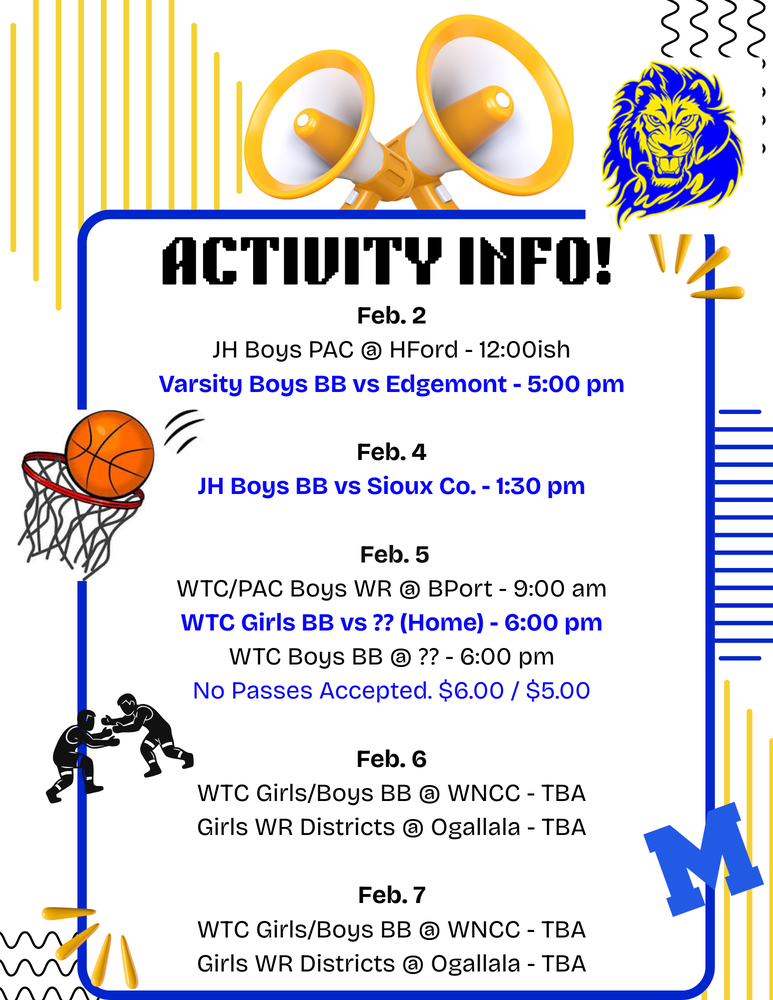 ACTIVITY INFO!

Feb. 2
JH Boys PAC @ HFord - 12:00ish
Varsity Boys BB vs Edgemont - 5:00 pm

Feb. 4
JH Boys BB vs Sioux Co. - 1:30 pm

Feb. 5
WTC/PAC Boys WR @ BPort - 9:00 am
WTC Girls BB vs ?? (Home) - 6:00 pm
WTC Boys BB @ ?? - 6:00 pm
No Passes Accepted. $6.00 / $5.00

Feb. 6
WTC Girls/Boys BB @ WNCC - TBA
Girls WR Districts @ Ogallala - TBA

Feb. 7
WTC Girls/Boys BB @ WNCC - TBA
Girls WR Districts @ Ogallala - TBA

M